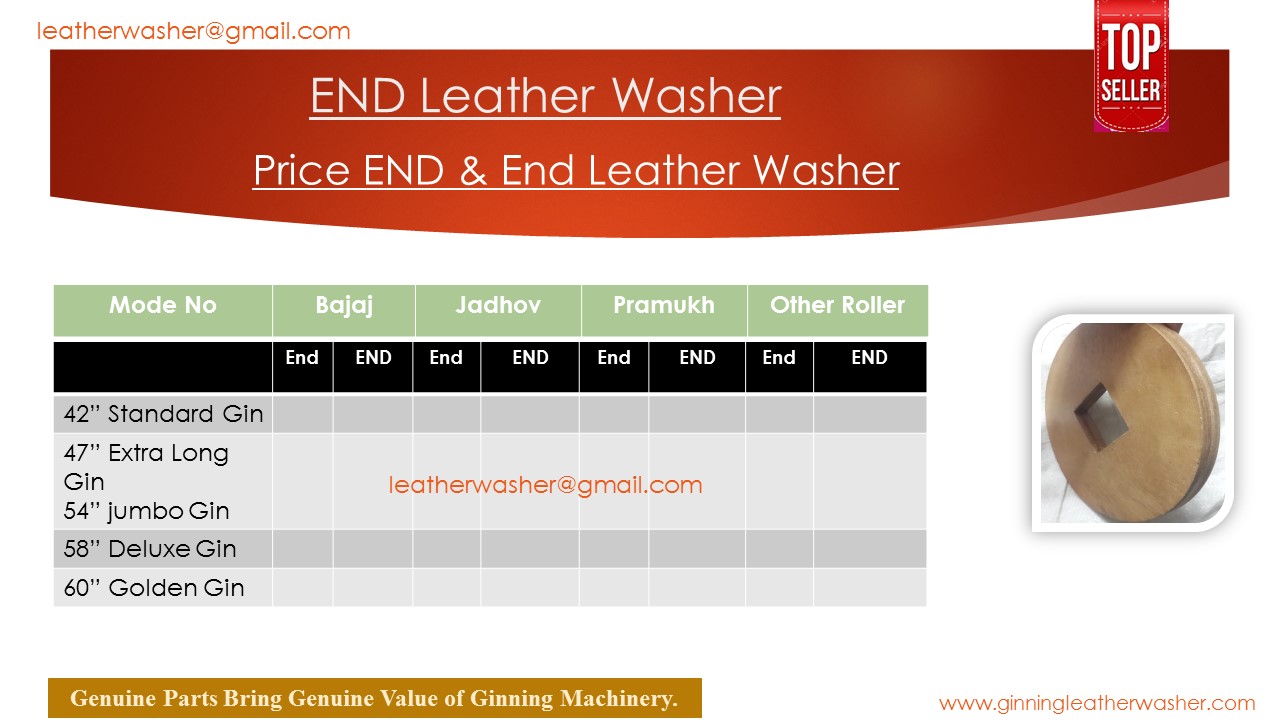 leatherwasher@gmail.com

TOP SELLER

END Leather Washer

Price END & End Leather Washer

| Mode No | Bajaj | | Jadhov | | Pramukh | | Other Roller | |
|---|---|---|---|---|---|---|---|---|
| | End | END | End | END | End | END | End | END |
| 42” Standard Gin | | | | | | | | |
| 47” Extra Long Gin 54” jumbo Gin | | | | | | | | |
| 58” Deluxe Gin | | | | | | | | |
| 60” Golden Gin | | | | | | | | |

leatherwasher@gmail.com

Genuine Parts Bring Genuine Value of Ginning Machinery.

www.ginningleatherwasher.com